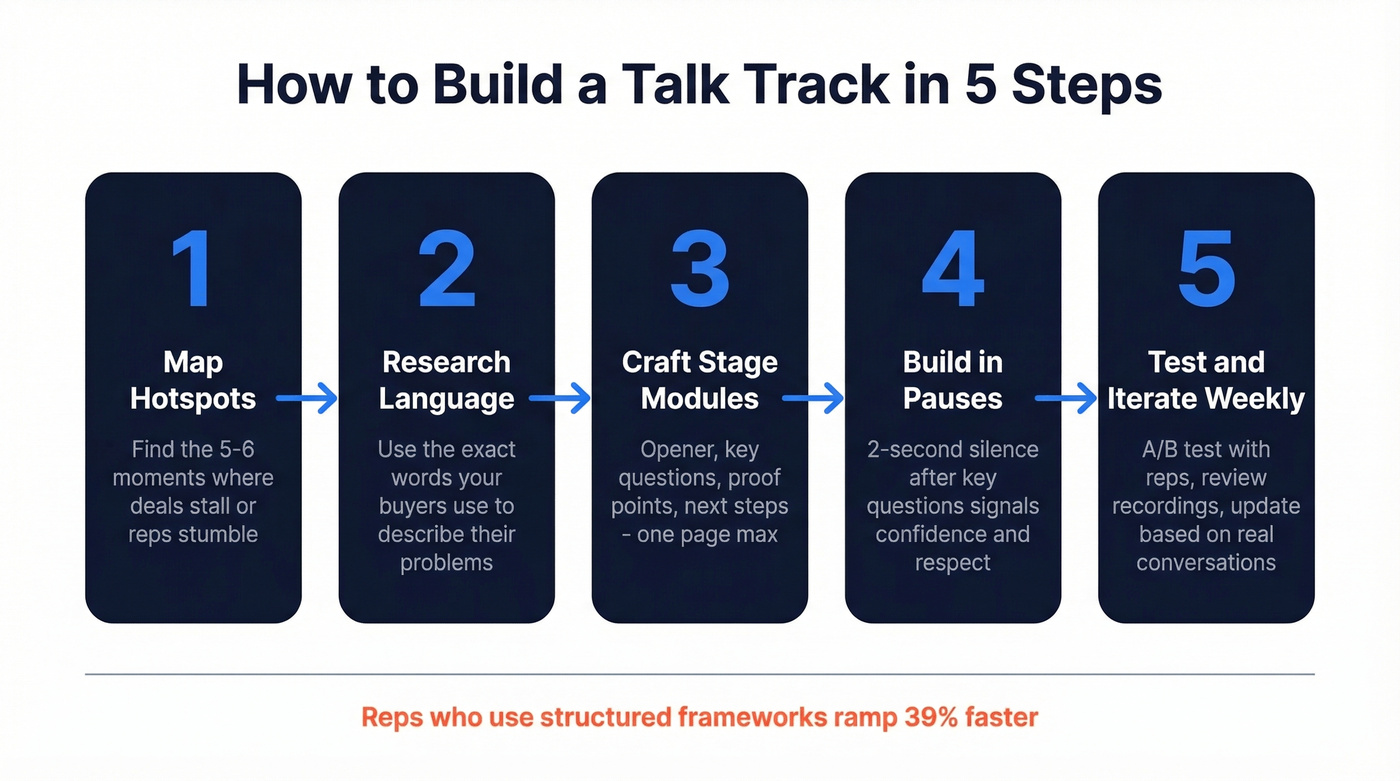 How to Build a Talk Track in 5 Steps

1

Map Hotspots

Find the 5-6 moments where deals stall or reps stumble

2

Research Language

Use the exact words your buyers use to describe their problems

3

Craft Stage Modules

Opener, key questions, proof points, next steps - one page max

4

Build in Pauses

2-second silence after key questions signals confidence and respect

5

Test and Iterate Weekly

A/B test with reps, review recordings, update based on real conversations

Reps who use structured frameworks ramp 39% faster